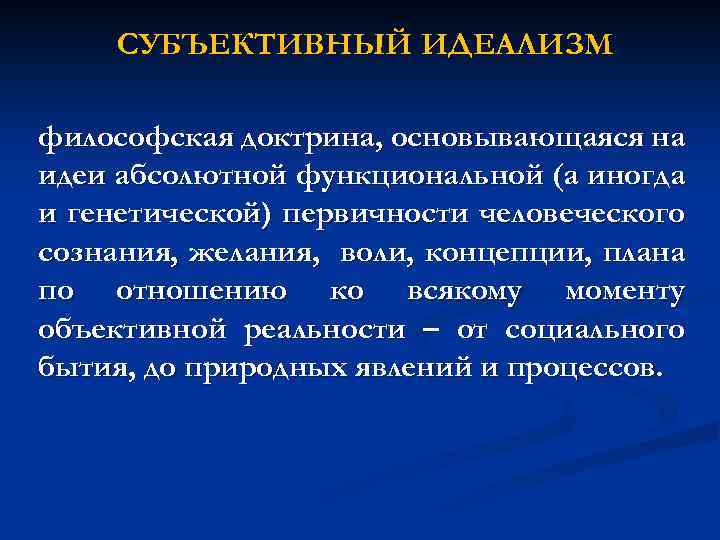 СУБЪЕКТИВНЫЙ ИДЕАЛИЗМ

философская доктрина, основывающаяся на идеи абсолютной функциональной (а иногда и генетической) первичности человеческого сознания, желания, воли, концепции, плана по отношению ко всякому моменту объективной реальности – от социального бытия, до природных явлений и процессов.